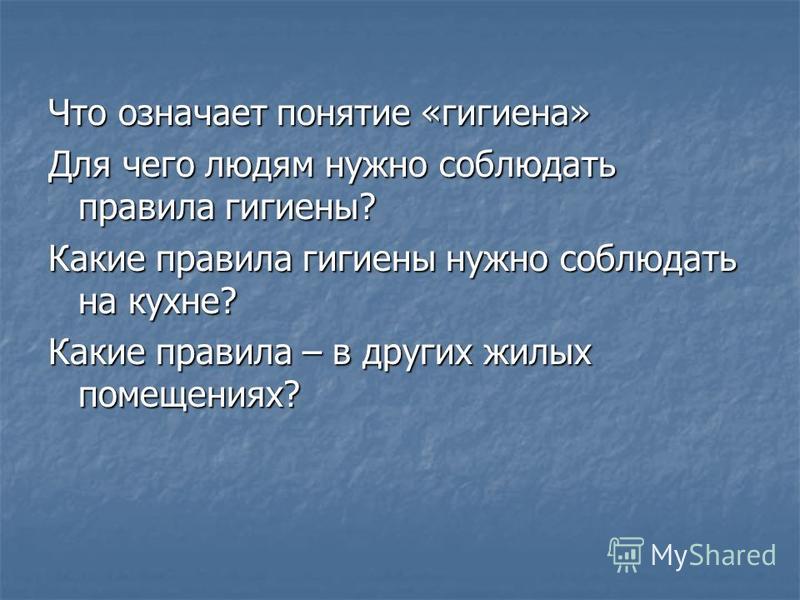 Что означает понятие «гигиена»

Для чего людям нужно соблюдать правила гигиены?

Какие правила гигиены нужно соблюдать на кухне?

Какие правила – в других жилых помещениях?

MyShared